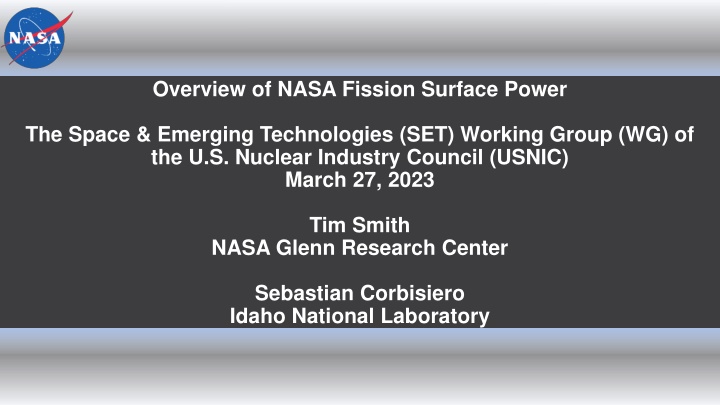 NASA

Overview of NASA Fission Surface Power

The Space & Emerging Technologies (SET) Working Group (WG) of the U.S. Nuclear Industry Council (USNIC)
March 27, 2023

Tim Smith
NASA Glenn Research Center

Sebastian Corbisiero
Idaho National Laboratory